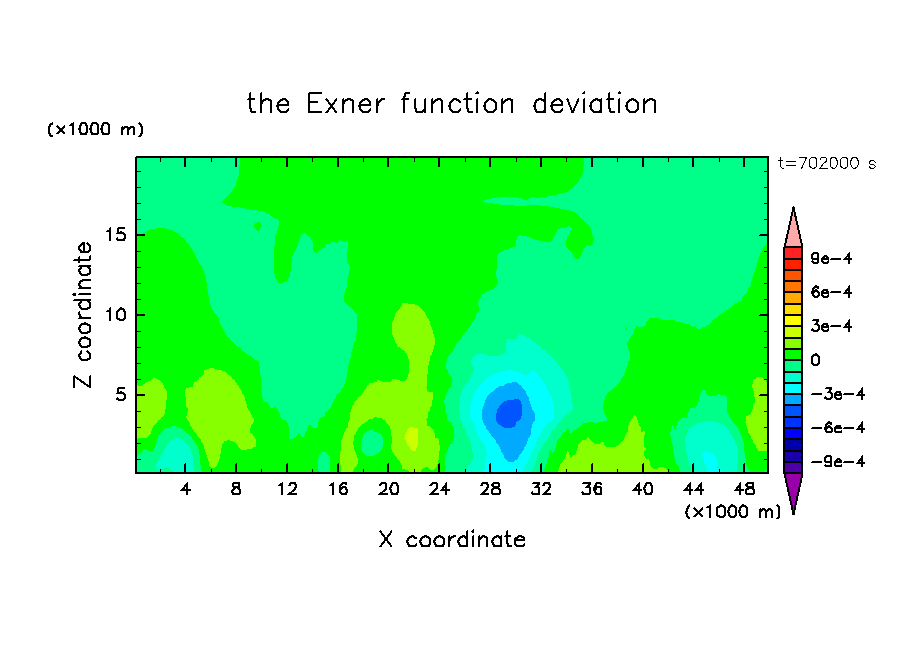 the Exner function deviation

(×1000 m)

t=702000 s

Z coordinate

15
10
5

4 8 12 16 20 24 28 32 36 40 44 48

(×1000 m)

X coordinate

9e−4
6e−4
3e−4
0
−3e−4
−6e−4
−9e−4